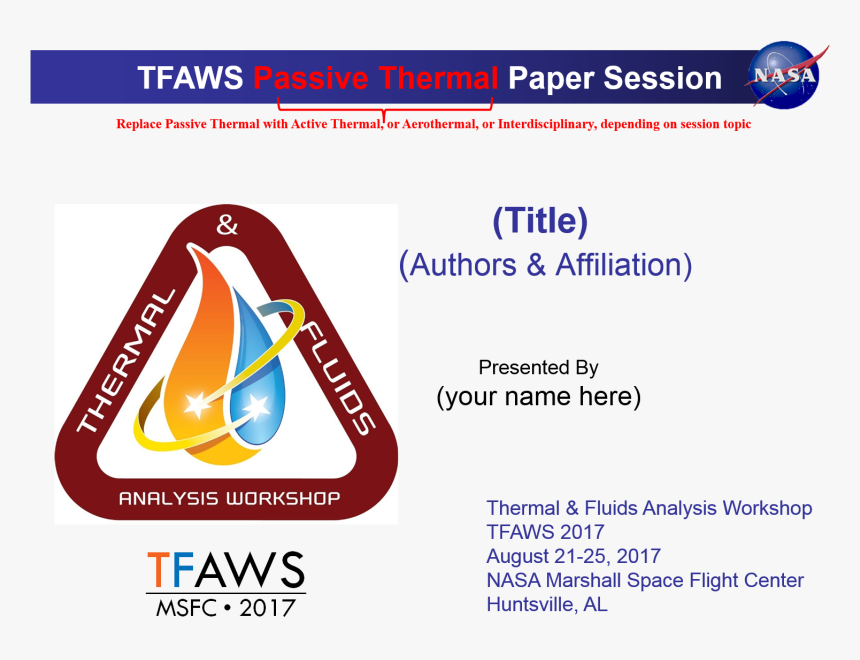 TFAWS Passive Thermal Paper Session

NASA

Replace Passive Thermal with Active Thermal, or Aerothermal, or Interdisciplinary, depending on session topic

THERMAL & FLUIDS

ANALYSIS WORKSHOP

TFAWS
MSFC • 2017

(Title)
(Authors & Affiliation)

Presented By
(your name here)

Thermal & Fluids Analysis Workshop
TFAWS 2017
August 21-25, 2017
NASA Marshall Space Flight Center
Huntsville, AL